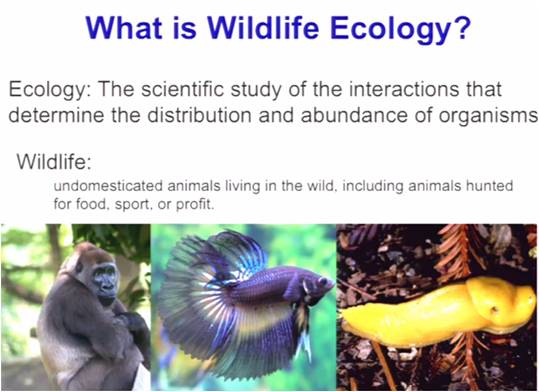 What is Wildlife Ecology?

Ecology: The scientific study of the interactions that determine the distribution and abundance of organisms

Wildlife:

undomesticated animals living in the wild, including animals hunted for food, sport, or profit.